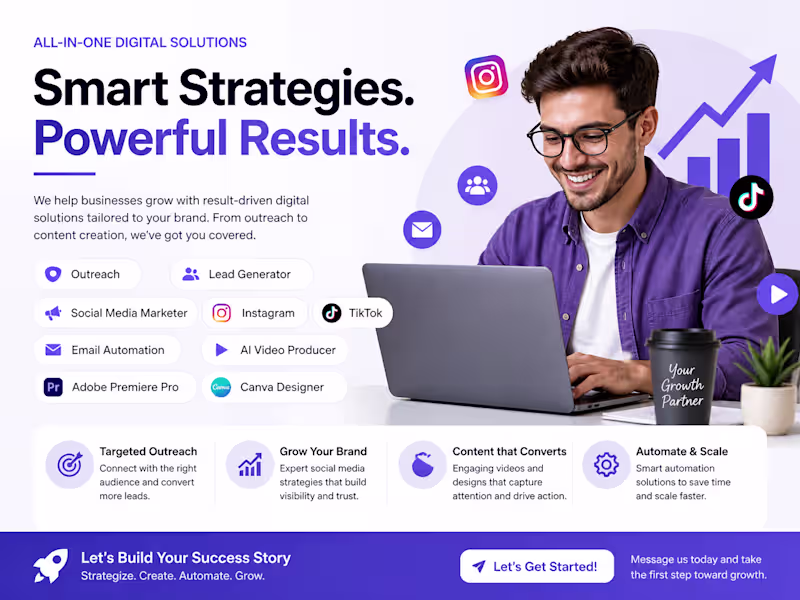 ALL-IN-ONE DIGITAL SOLUTIONS

Smart Strategies.
Powerful Results.

We help businesses grow with result-driven digital solutions tailored to your brand. From outreach to content creation, we've got you covered.

Outreach
Lead Generator
Social Media Marketer
Instagram
TikTok
Email Automation
AI Video Producer
Pr
Adobe Premiere Pro
Canva
Canva Designer

Your Growth Partner

Targeted Outreach
Connect with the right audience and convert more leads.

Grow Your Brand
Expert social media strategies that build visibility and trust.

Content that Converts
Engaging videos and designs that capture attention and drive action.

Automate & Scale
Smart automation solutions to save time and scale faster.

Let's Build Your Success Story
Strategize. Create. Automate. Grow.

Let's Get Started!

Message us today and take the first step toward growth.